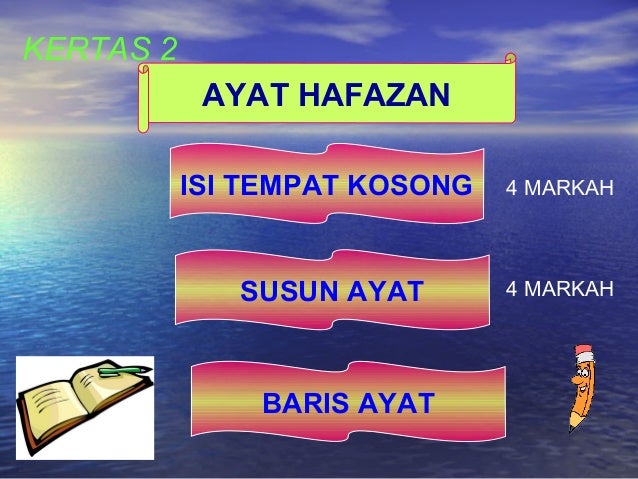 KERTAS 2

AYAT HAFAZAN

ISI TEMPAT KOSONG

4 MARKAH

SUSUN AYAT

4 MARKAH

BARIS AYAT